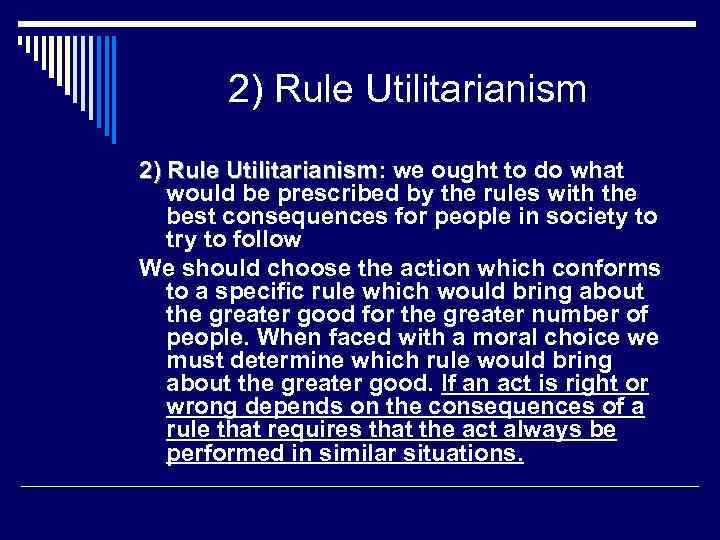 2) Rule Utilitarianism

2) Rule Utilitarianism: we ought to do what would be prescribed by the rules with the best consequences for people in society to try to follow

We should choose the action which conforms to a specific rule which would bring about the greater good for the greater number of people. When faced with a moral choice we must determine which rule would bring about the greater good. If an act is right or wrong depends on the consequences of a rule that requires that the act always be performed in similar situations.